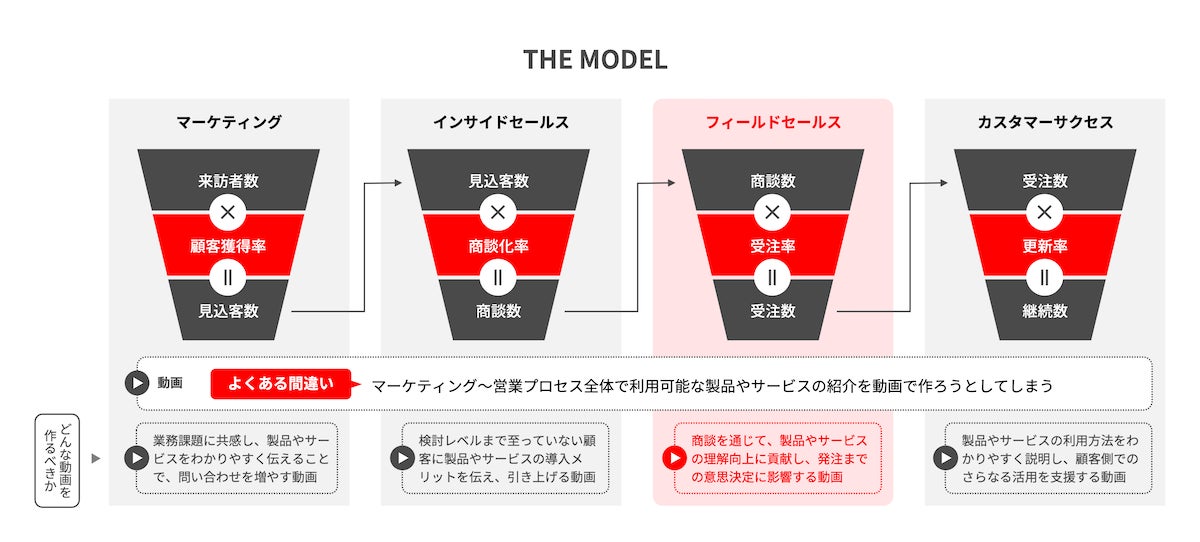 THE MODEL

マーケティング

来訪者数
×
顧客獲得率
=
見込客数

インサイドセールス

見込客数
×
商談化率
=
商談数

フィールドセールス

商談数
×
受注率
=
受注数

カスタマーサクセス

受注数
×
更新率
=
継続数

動画 よくある間違い マーケティング〜営業プロセス全体で利用可能な製品やサービスの紹介を動画で作ろうとしてしまう

どんな動画を作るべきか

業務課題に共感し、製品やサービスをわかりやすく伝えることで、問い合わせを増やす動画

検討レベルまで至っていない顧客に製品やサービスの導入メリットを伝え、引き上げる動画

商談を通じて、製品やサービスの理解向上に貢献し、発注までの意思決定に影響する動画

製品やサービスの利用方法をわかりやすく説明し、顧客側でのさらなる活用を支援する動画